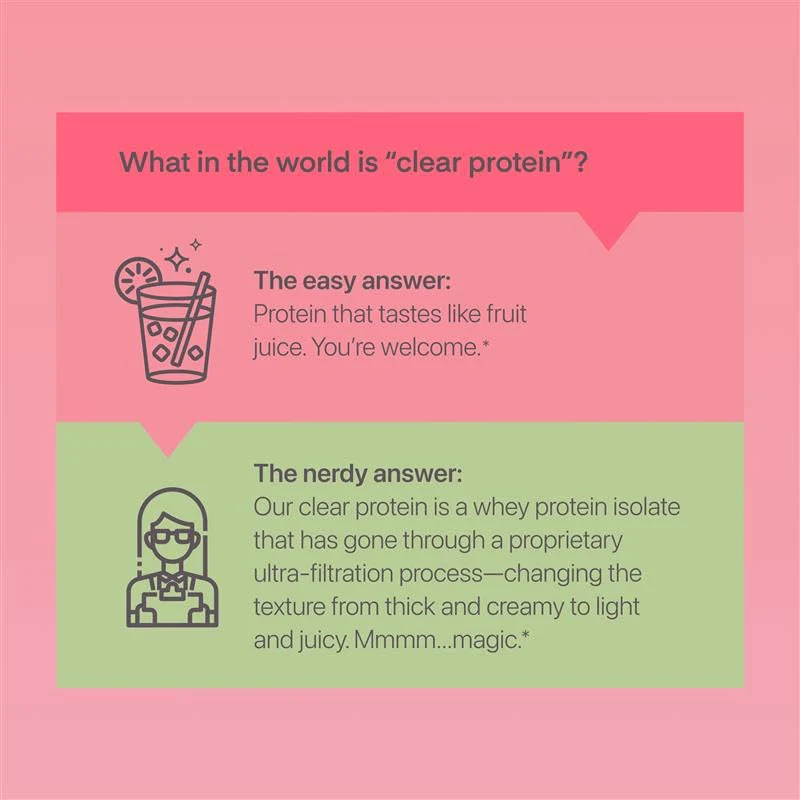 What in the world is “clear protein”?

The easy answer:
Protein that tastes like fruit juice. You’re welcome.*

The nerdy answer:
Our clear protein is a whey protein isolate that has gone through a proprietary ultra-filtration process—changing the texture from thick and creamy to light and juicy. Mmmm...magic.*